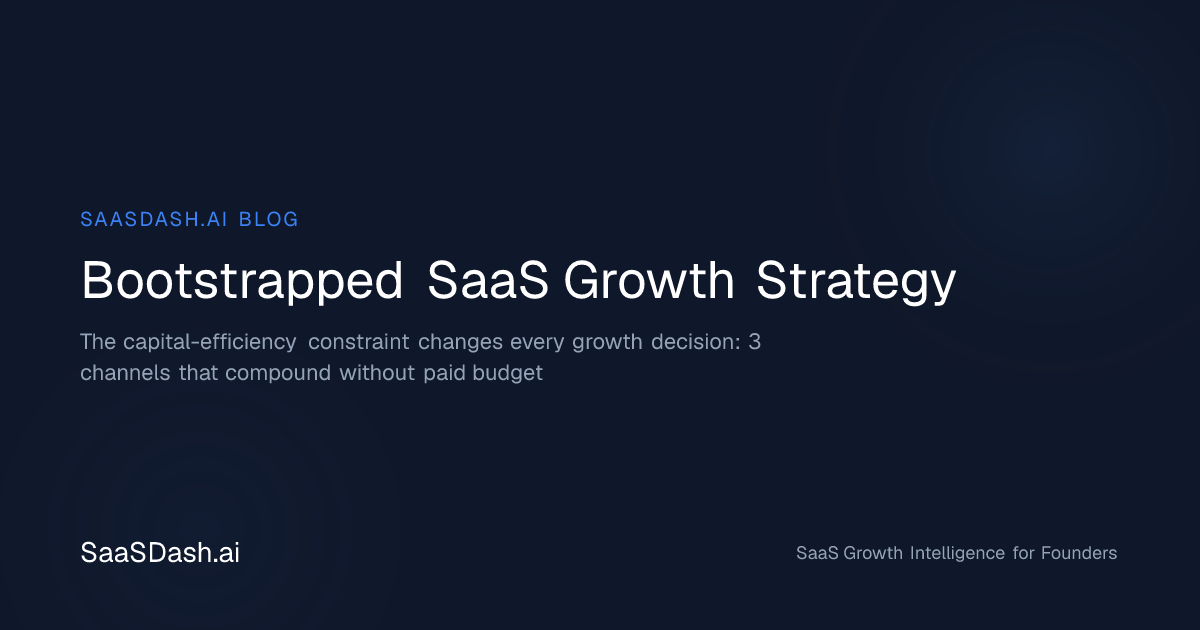 SAASDASH.AI BLOG

Bootstrapped SaaS Growth Strategy

The capital-efficiency constraint changes every growth decision: 3 channels that compound without paid budget

SaaSDash.ai

SaaS Growth Intelligence for Founders